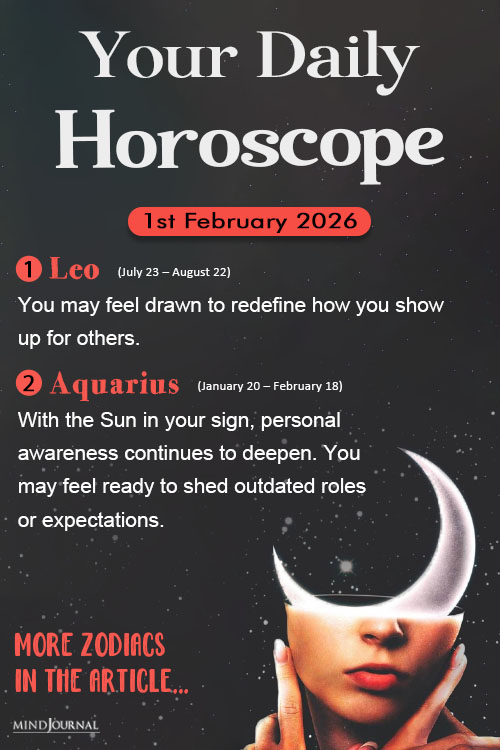 Your Daily Horoscope

1st February 2026

1 Leo (July 23 – August 22)

You may feel drawn to redefine how you show up for others.

2 Aquarius (January 20 – February 18)

With the Sun in your sign, personal awareness continues to deepen. You may feel ready to shed outdated roles or expectations.

MORE ZODIACS IN THE ARTICLE...

MINDJOURNAL